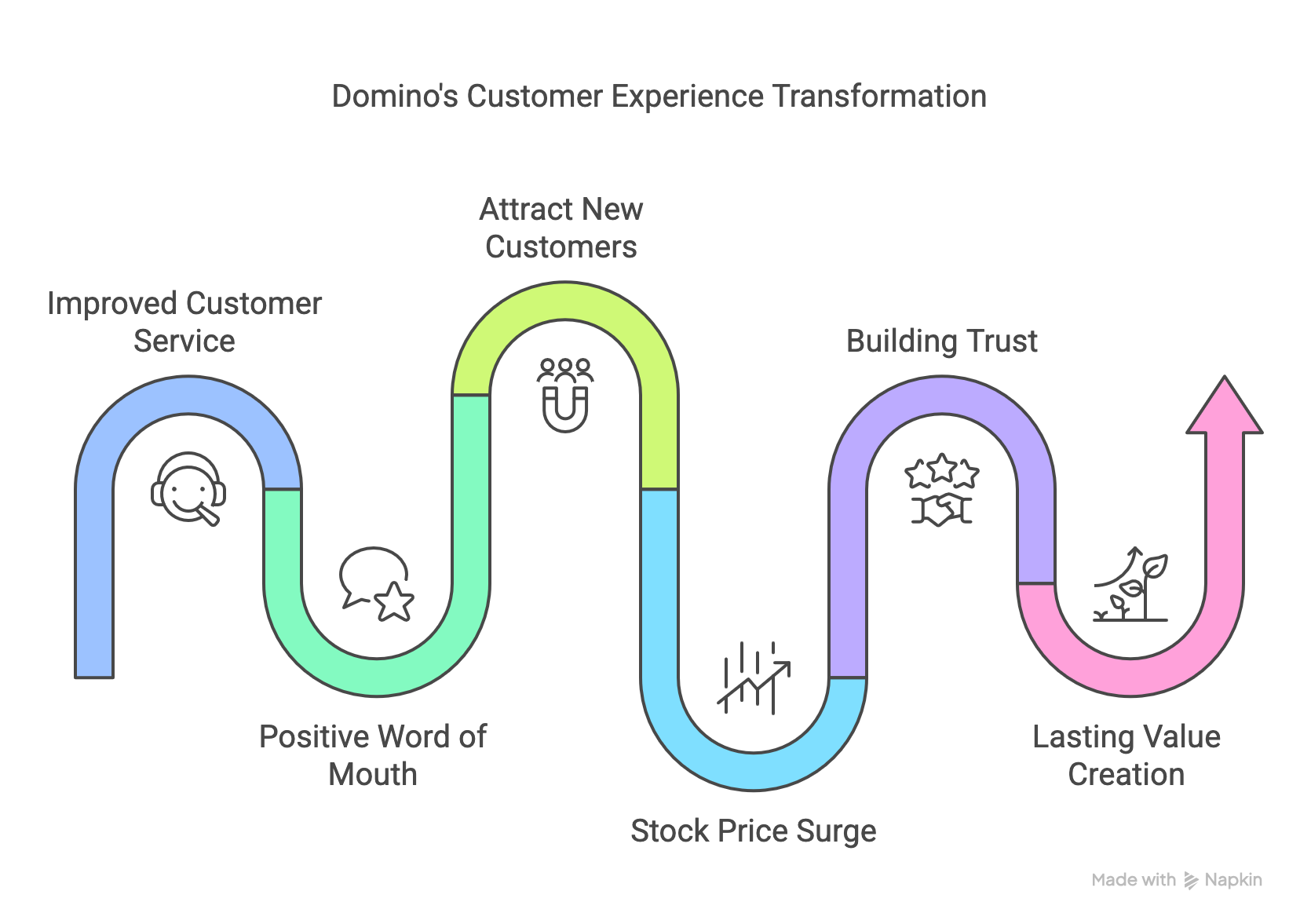 Domino's Customer Experience Transformation

Improved Customer Service

Positive Word of Mouth

Attract New Customers

Stock Price Surge

Building Trust

Lasting Value Creation

Made with Napkin